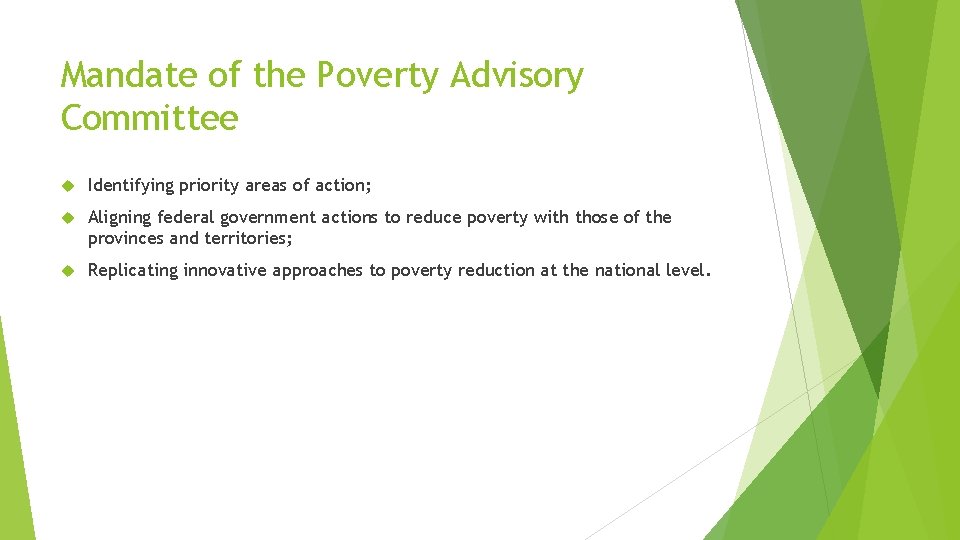 Mandate of the Poverty Advisory Committee

Identifying priority areas of action;

Aligning federal government actions to reduce poverty with those of the provinces and territories;

Replicating innovative approaches to poverty reduction at the national level.